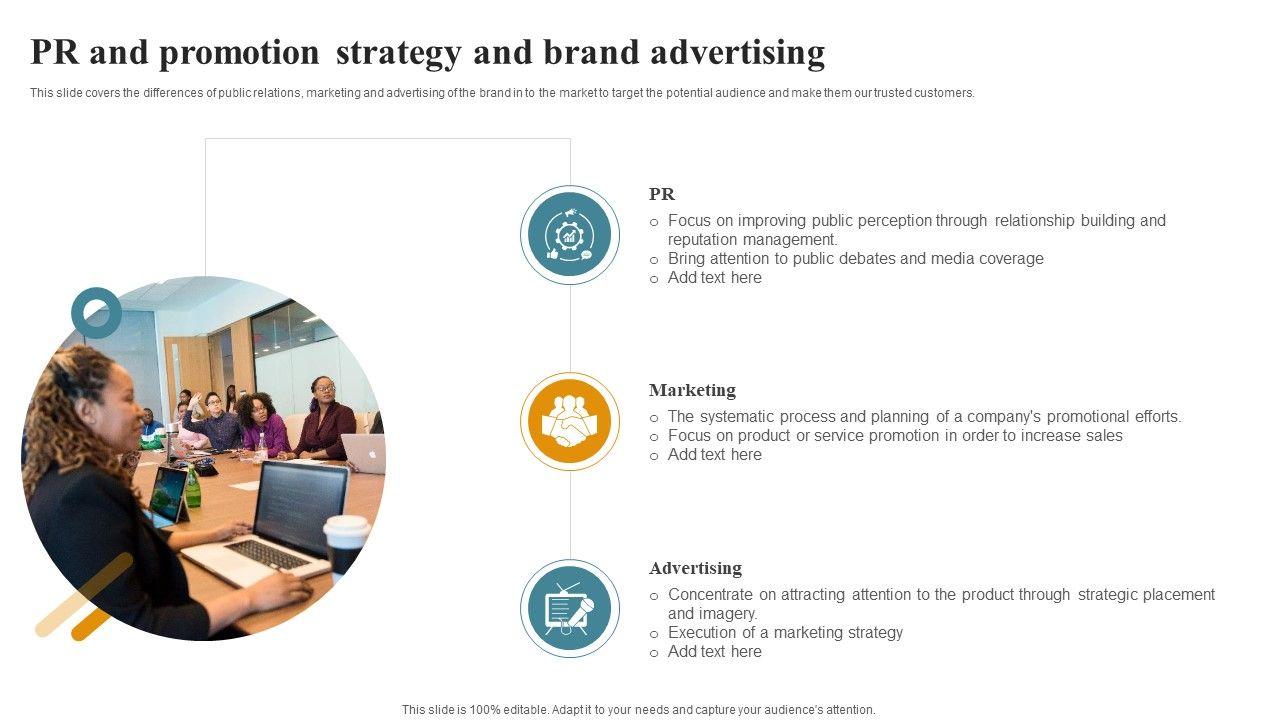 PR and promotion strategy and brand advertising

This slide covers the differences of public relations, marketing and advertising of the brand in to the market to target the potential audience and make them our trusted customers.

PR
o Focus on improving public perception through relationship building and reputation management.
o Bring attention to public debates and media coverage
o Add text here

Marketing
o The systematic process and planning of a company's promotional efforts.
o Focus on product or service promotion in order to increase sales
o Add text here

Advertising
o Concentrate on attracting attention to the product through strategic placement and imagery.
o Execution of a marketing strategy
o Add text here

This slide is 100% editable. Adapt it to your needs and capture your audience's attention.